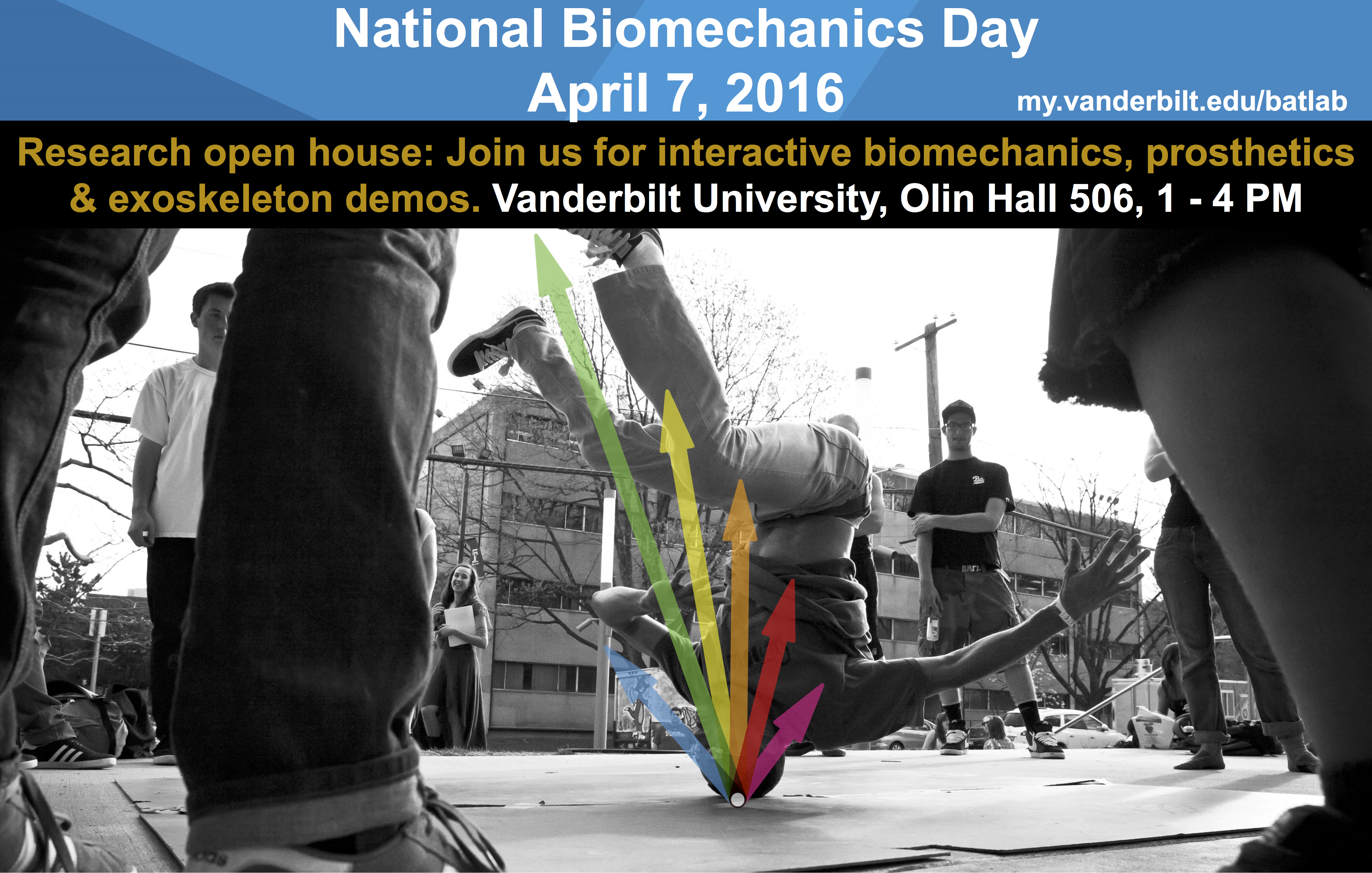 National Biomechanics Day
April 7, 2016

my.vanderbilt.edu/batlab

Research open house: Join us for interactive biomechanics, prosthetics & exoskeleton demos. Vanderbilt University, Olin Hall 506, 1 - 4 PM